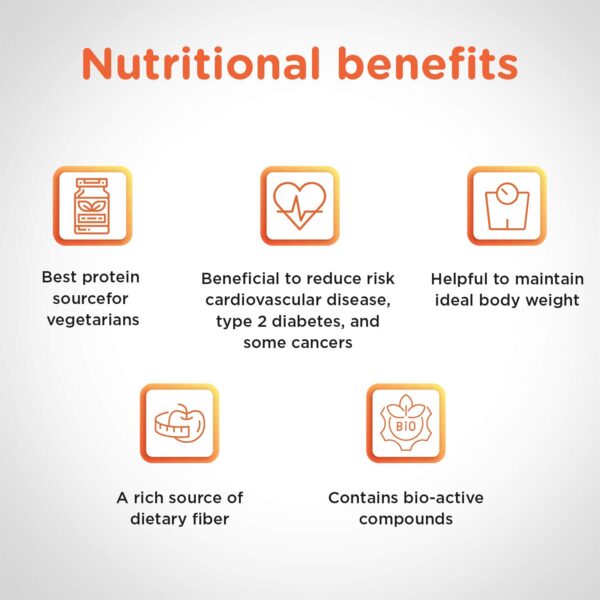 Nutritional benefits

Best protein sourcefor vegetarians

Beneficial to reduce risk cardiovascular disease, type 2 diabetes, and some cancers

Helpful to maintain ideal body weight

A rich source of dietary fiber

BIO

Contains bio-active compounds